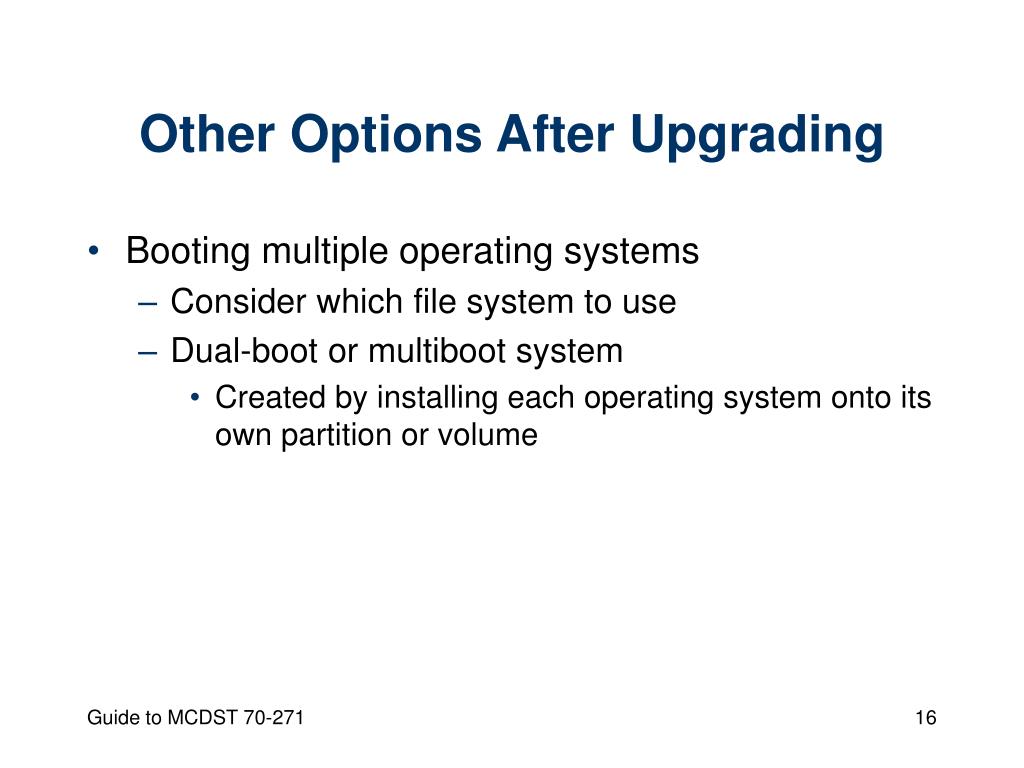 Other Options After Upgrading

• Booting multiple operating systems
  – Consider which file system to use
  – Dual-boot or multiboot system
    • Created by installing each operating system onto its own partition or volume

Guide to MCDST 70-271

16